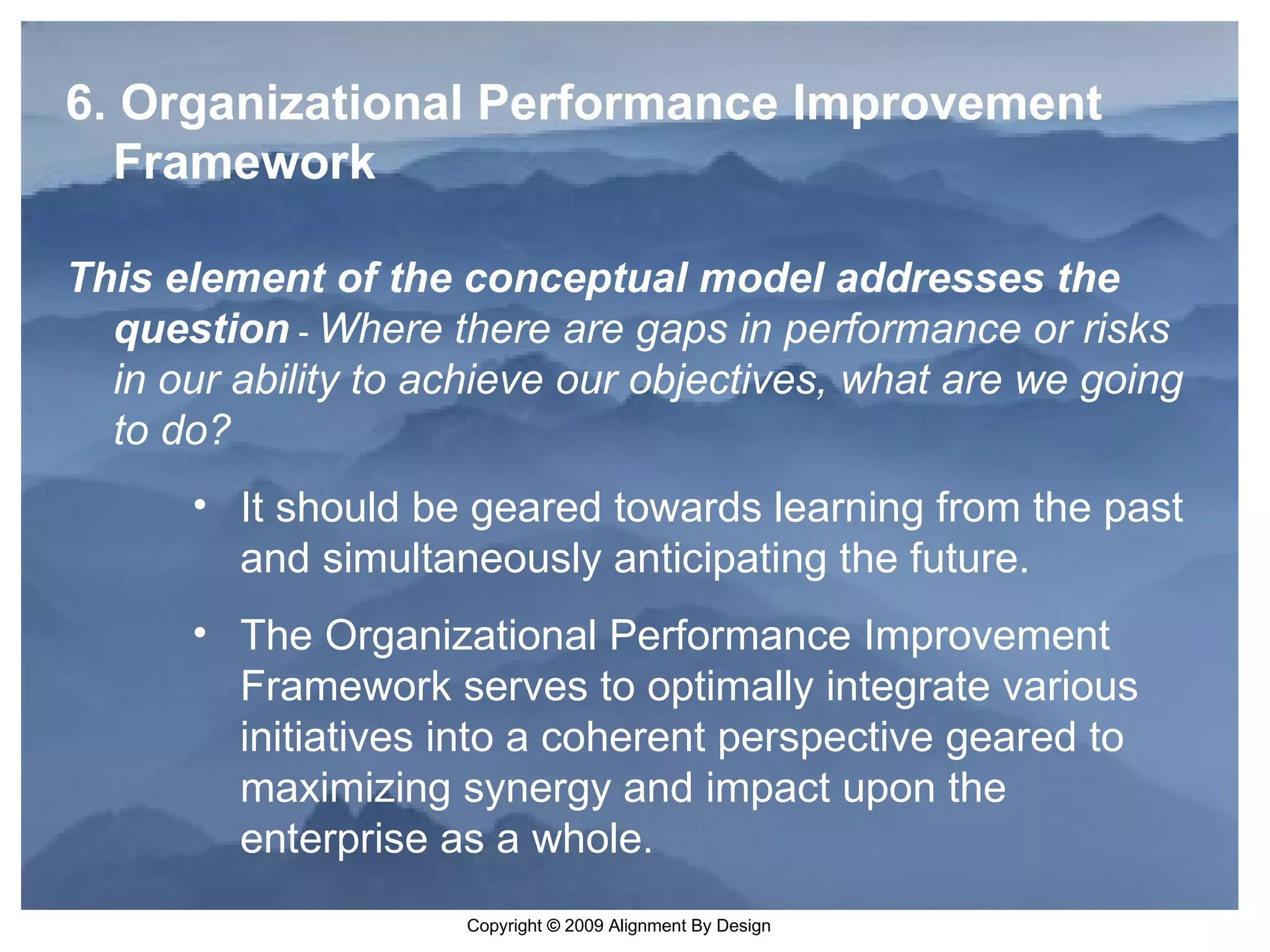 6. Organizational Performance Improvement Framework

This element of the conceptual model addresses the question - Where there are gaps in performance or risks in our ability to achieve our objectives, what are we going to do?

• It should be geared towards learning from the past and simultaneously anticipating the future.

• The Organizational Performance Improvement Framework serves to optimally integrate various initiatives into a coherent perspective geared to maximizing synergy and impact upon the enterprise as a whole.

Copyright © 2009 Alignment By Design